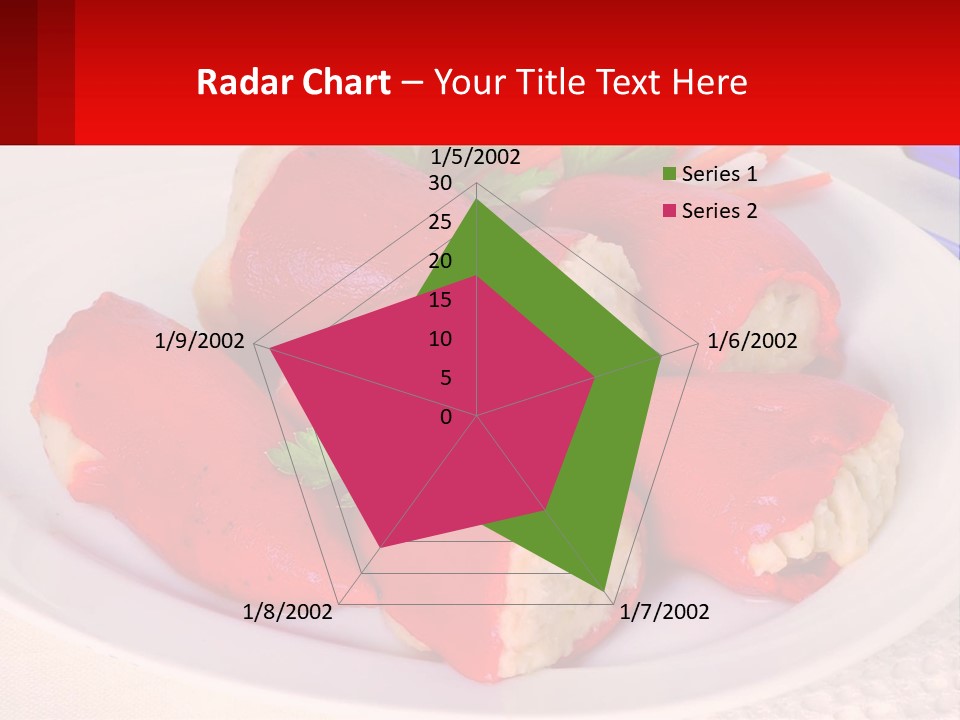 Radar Chart – Your Title Text Here

1/5/2002
30
25
20
15
10
5
0
1/6/2002
1/7/2002
1/8/2002
1/9/2002

Series 1
Series 2